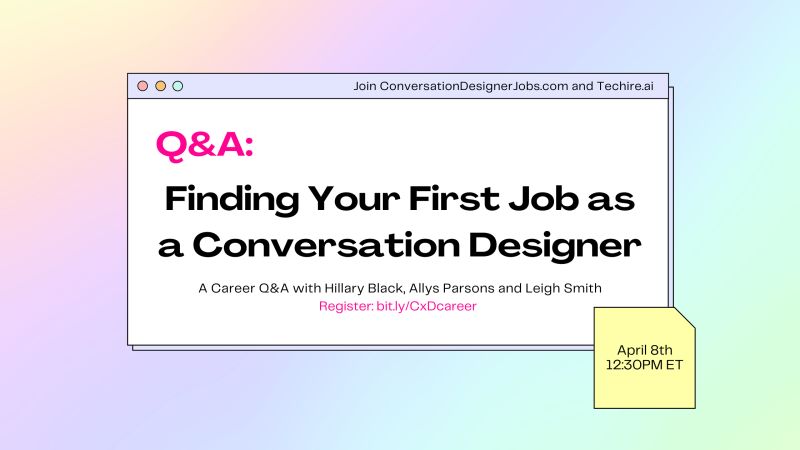 Join ConversationDesignerJobs.com and Techire.ai

Q&A:

Finding Your First Job as a Conversation Designer

A Career Q&A with Hillary Black, Allys Parsons and Leigh Smith
Register: bit.ly/CxDcareer

April 8th
12:30PM ET